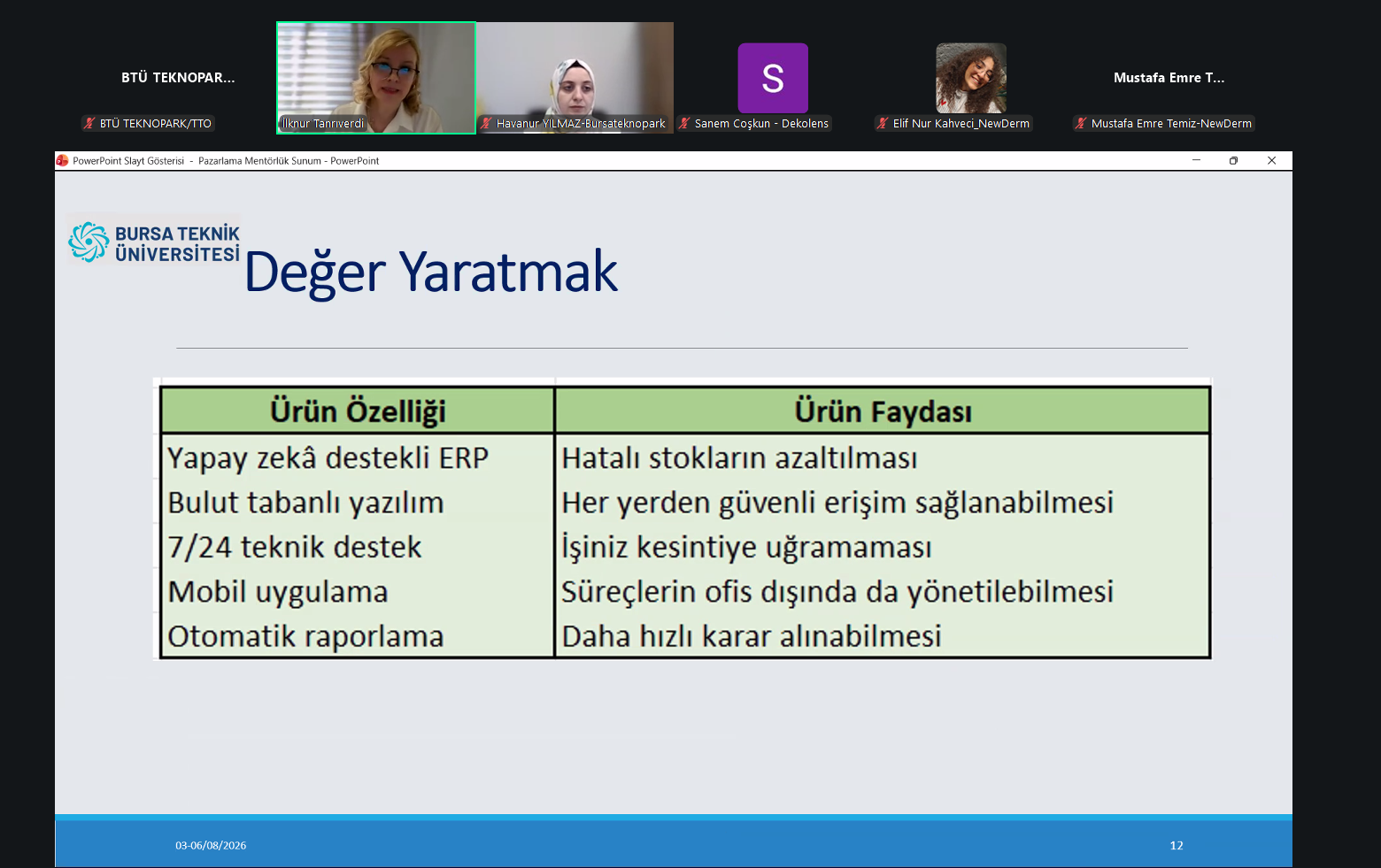 BTÜ TEKNOPAR...
BTÜ TEKNOPARK/TTO
İlknur Tanrıverdi
Havanur YILMAZ-Bursateknopark
S
Sanem Coşkun - Dekolens
Elif Nur Kahveci_NewDerm
Mustafa Emre T...
Mustafa Emre Temiz-NewDerm

PowerPoint Slayt Gösterisi - Pazarlama Mentörlük Sunum - PowerPoint

BURSA TEKNİK ÜNİVERSİTESİ

Değer Yaratmak

| Ürün Özelliği | Ürün Faydası |
|---|---|
| Yapay zekâ destekli ERP | Hatalı stokların azaltılması |
| Bulut tabanlı yazılım | Her yerden güvenli erişim sağlanabilmesi |
| 7/24 teknik destek | İşiniz kesintiye uğramaması |
| Mobil uygulama | Süreçlerin ofis dışında da yönetilebilmesi |
| Otomatik raporlama | Daha hızlı karar alınabilmesi |

03-06/08/2026

12